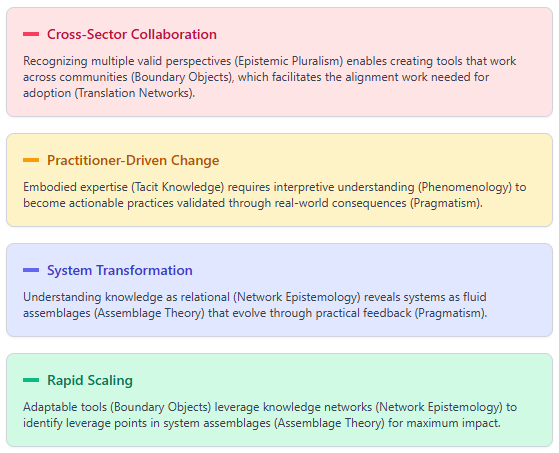 Cross-Sector Collaboration

Recognizing multiple valid perspectives (Epistemic Pluralism) enables creating tools that work across communities (Boundary Objects), which facilitates the alignment work needed for adoption (Translation Networks).

Practitioner-Driven Change

Embodied expertise (Tacit Knowledge) requires interpretive understanding (Phenomenology) to become actionable practices validated through real-world consequences (Pragmatism).

System Transformation

Understanding knowledge as relational (Network Epistemology) reveals systems as fluid assemblages (Assemblage Theory) that evolve through practical feedback (Pragmatism).

Rapid Scaling

Adaptable tools (Boundary Objects) leverage knowledge networks (Network Epistemology) to identify leverage points in system assemblages (Assemblage Theory) for maximum impact.